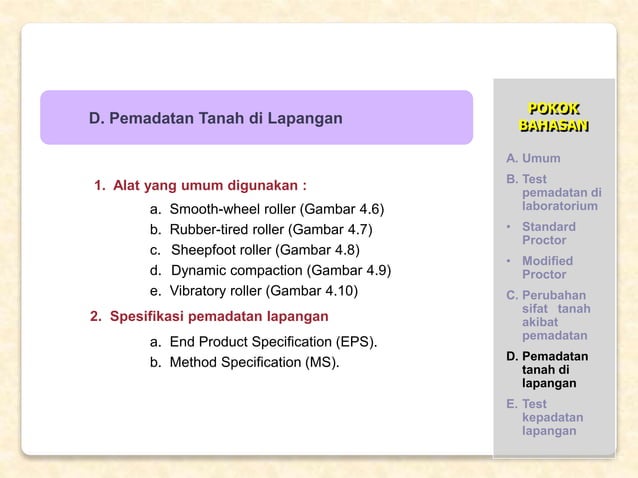 D. Pemadatan Tanah di Lapangan

1. Alat yang umum digunakan :

a. Smooth-wheel roller (Gambar 4.6)
b. Rubber-tired roller (Gambar 4.7)
c. Sheepfoot roller (Gambar 4.8)
d. Dynamic compaction (Gambar 4.9)
e. Vibratory roller (Gambar 4.10)

2. Spesifikasi pemadatan lapangan

a. End Product Specification (EPS).
b. Method Specification (MS).

POKOK BAHASAN

A. Umum
B. Test pemadatan di laboratorium
• Standard Proctor
• Modified Proctor
C. Perubahan sifat tanah akibat pemadatan
D. Pemadatan tanah di lapangan
E. Test kepadatan lapangan